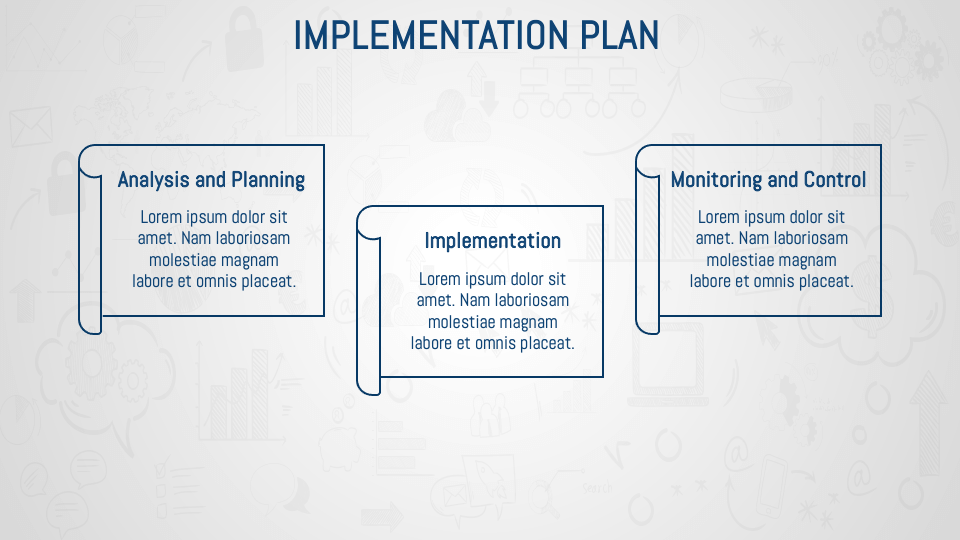 IMPLEMENTATION PLAN

Analysis and Planning

Lorem ipsum dolor sit amet. Nam laboriosam molestiae magnam labore et omnis placeat.

Implementation

Lorem ipsum dolor sit amet. Nam laboriosam molestiae magnam labore et omnis placeat.

Monitoring and Control

Lorem ipsum dolor sit amet. Nam laboriosam molestiae magnam labore et omnis placeat.